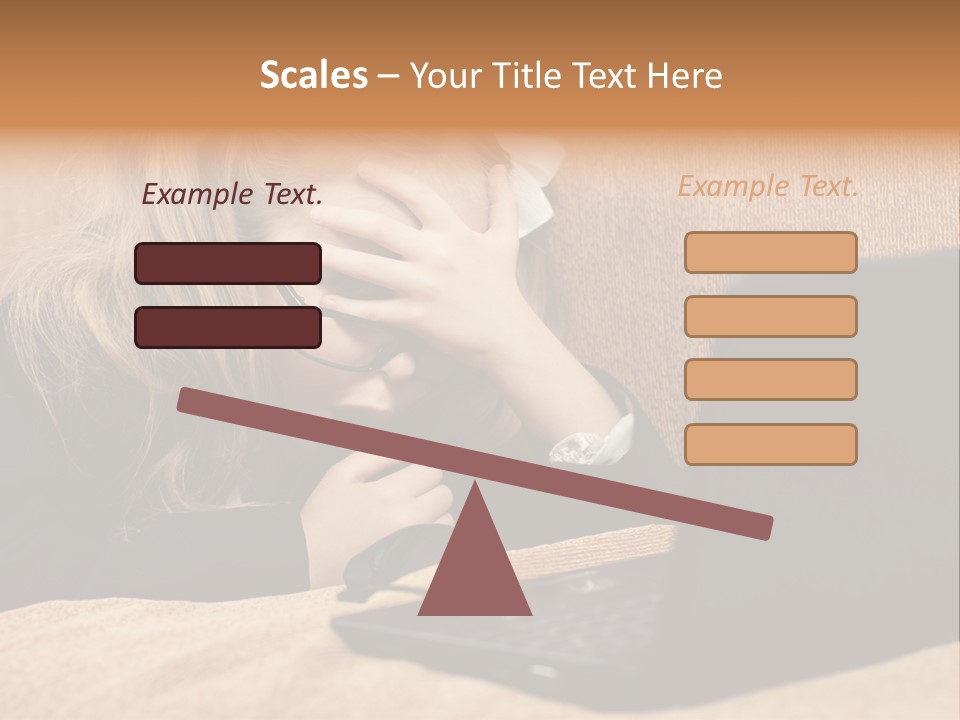 Scales – Your Title Text Here

Example Text.

Example Text.